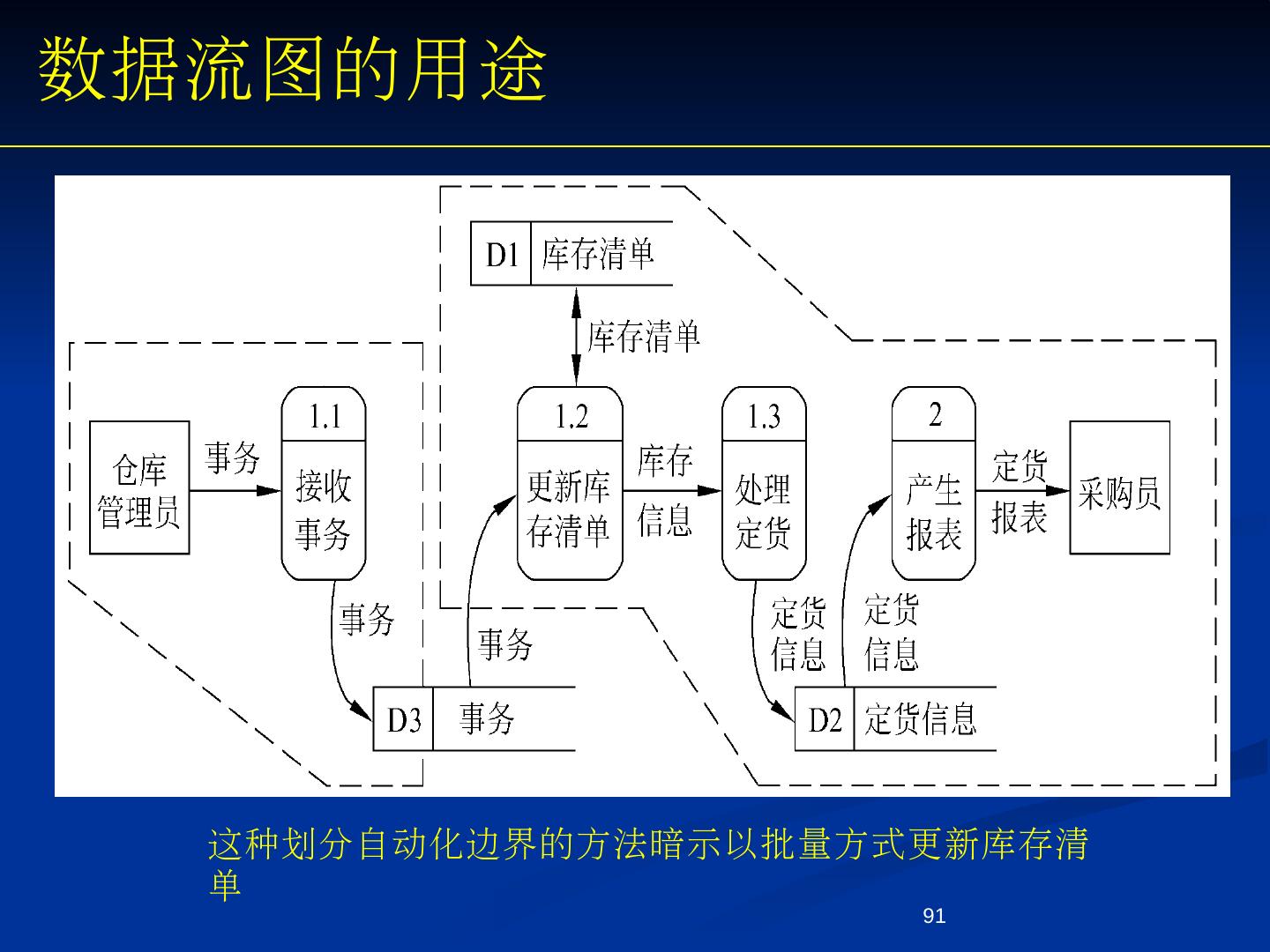 数据流图的用途

D1 库存清单

库存清单

仓库管理员

事务

1.1
接收事务

1.2
更新库存清单

库存信息

1.3
处理定货

2
产生报表

定货报表

采购员

事务

事务

定货信息

定货信息

D3 事务

D2 定货信息

这种划分自动化边界的方法暗示以批量方式更新库存清单

91